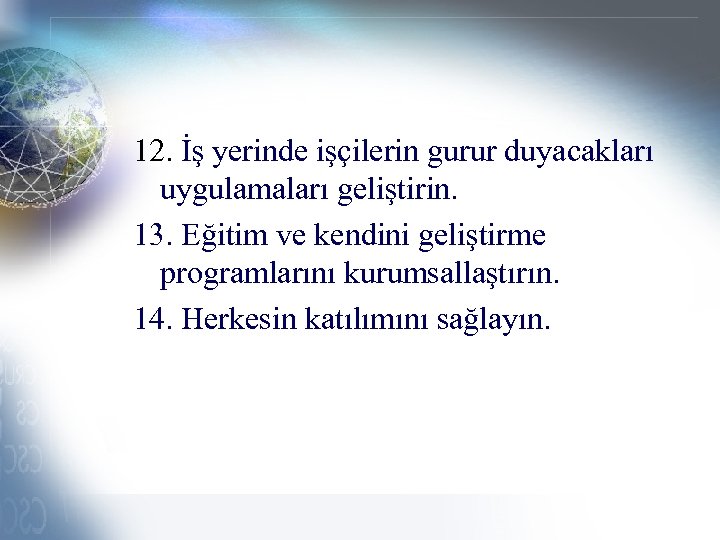 12. İş yerinde işçilerin gurur duyacakları uygulamaları geliştirin.

13. Eğitim ve kendini geliştirme programlarını kurumsallaştırın.

14. Herkesin katılımını sağlayın.